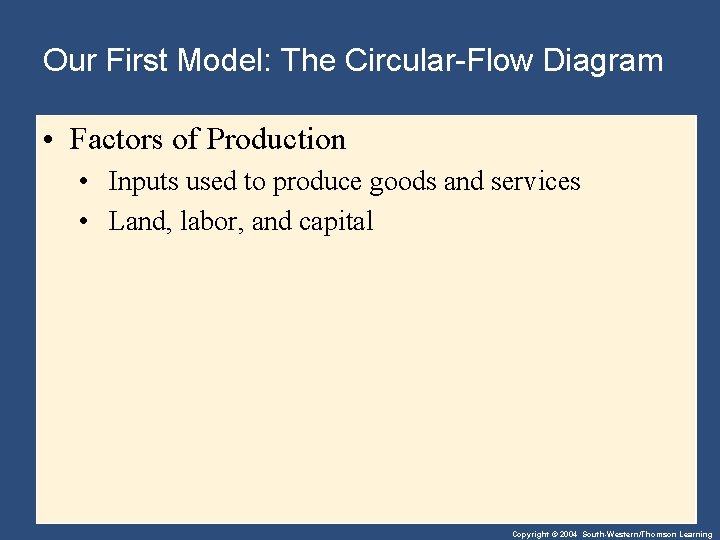 Our First Model: The Circular-Flow Diagram

• Factors of Production
  • Inputs used to produce goods and services
  • Land, labor, and capital

Copyright © 2004 South-Western/Thomson Learning